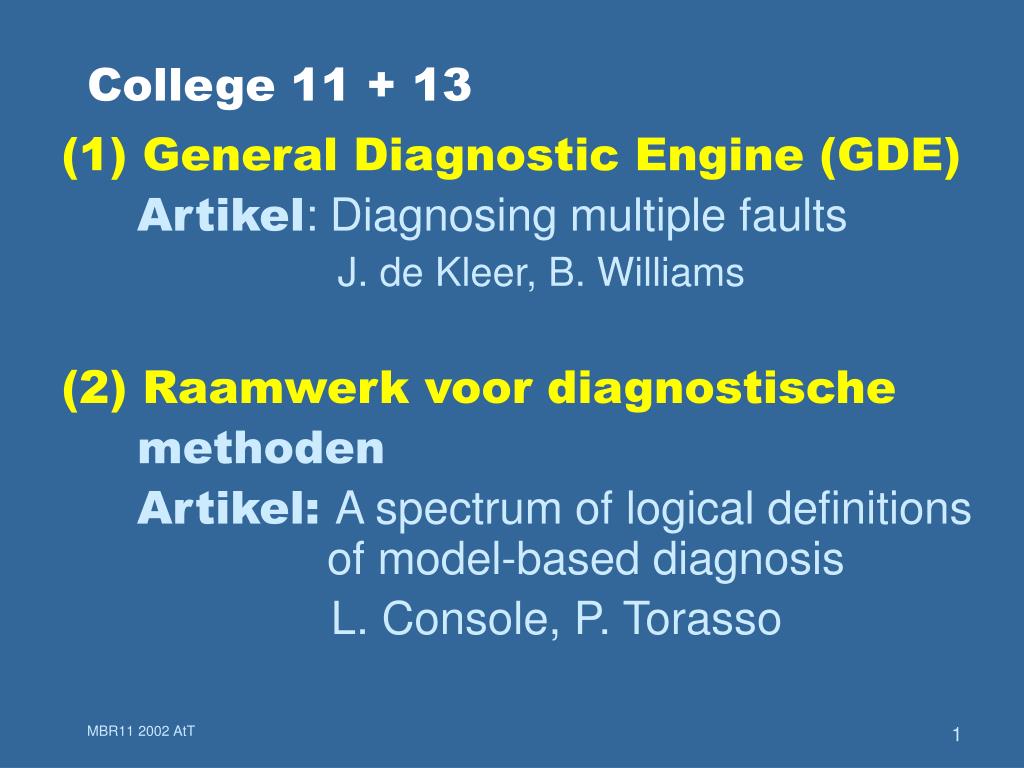 College 11 + 13

(1) General Diagnostic Engine (GDE)

Artikel: Diagnosing multiple faults

J. de Kleer, B. Williams

(2) Raamwerk voor diagnostische methoden

Artikel: A spectrum of logical definitions of model-based diagnosis

L. Console, P. Torasso

MBR11 2002 AtT

1